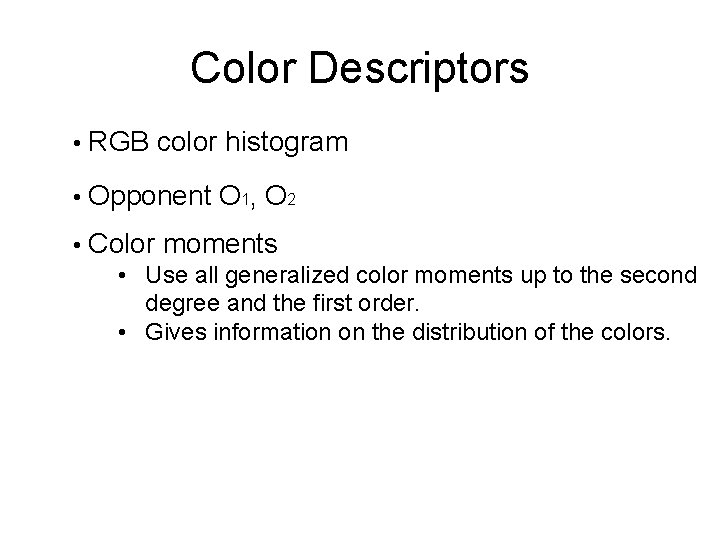 Color Descriptors

• RGB color histogram

• Opponent $O_1$, $O_2$

• Color moments
• Use all generalized color moments up to the second degree and the first order.
• Gives information on the distribution of the colors.